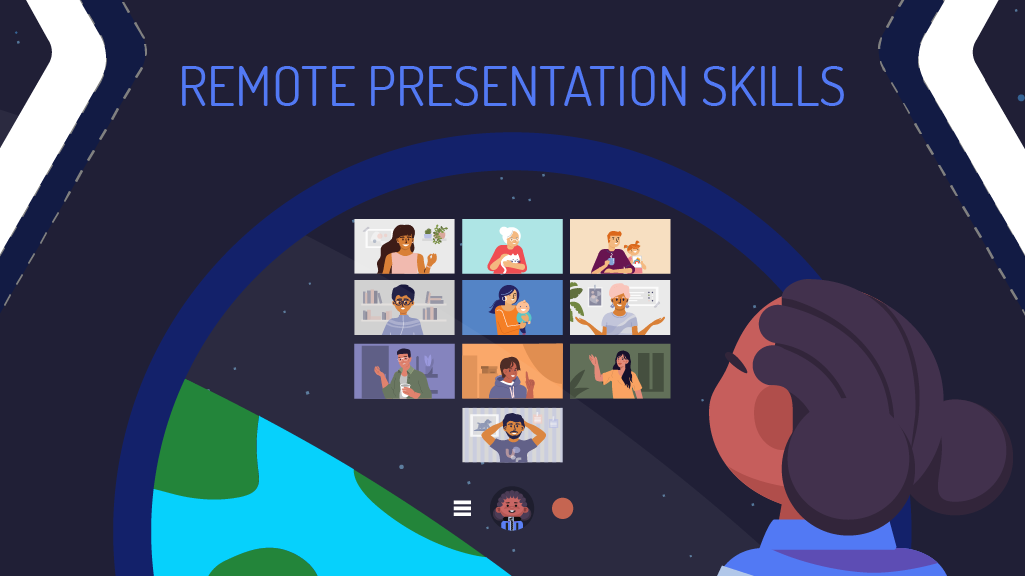 REMOTE PRESENTATION SKILLS